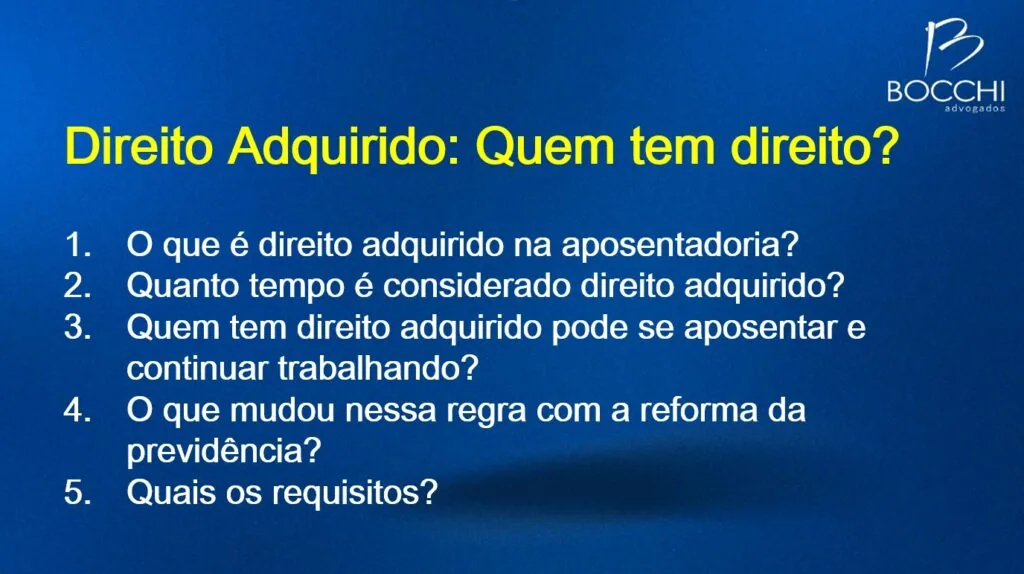 B
BOCCHI
advogados

Direito Adquirido: Quem tem direito?

1. O que é direito adquirido na aposentadoria?
2. Quanto tempo é considerado direito adquirido?
3. Quem tem direito adquirido pode se aposentar e continuar trabalhando?
4. O que mudou nessa regra com a reforma da previdência?
5. Quais os requisitos?